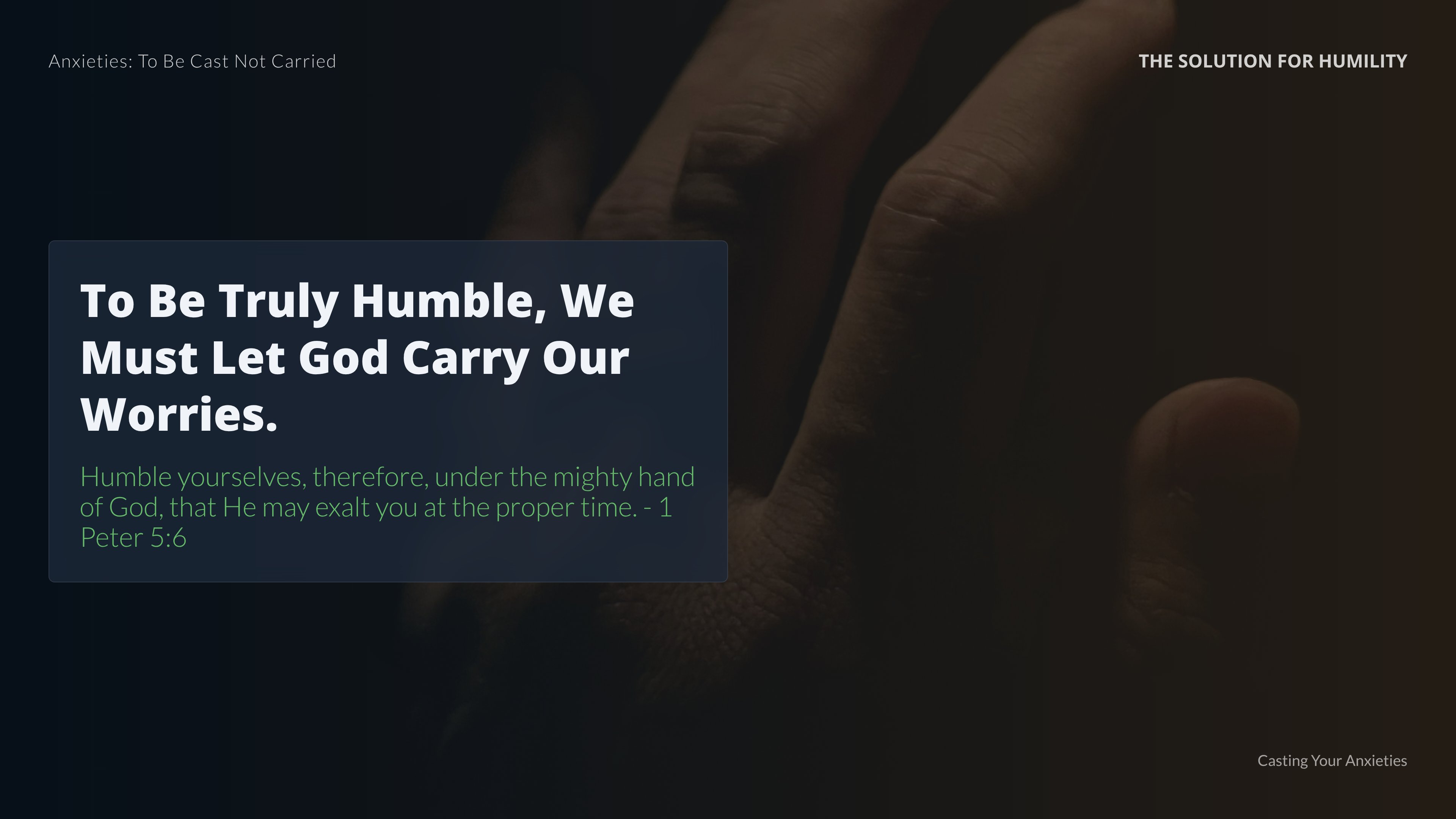 Anxieties: To Be Cast Not Carried

THE SOLUTION FOR HUMILITY

To Be Truly Humble, We Must Let God Carry Our Worries.

Humble yourselves, therefore, under the mighty hand of God, that He may exalt you at the proper time. - 1 Peter 5:6

Casting Your Anxieties